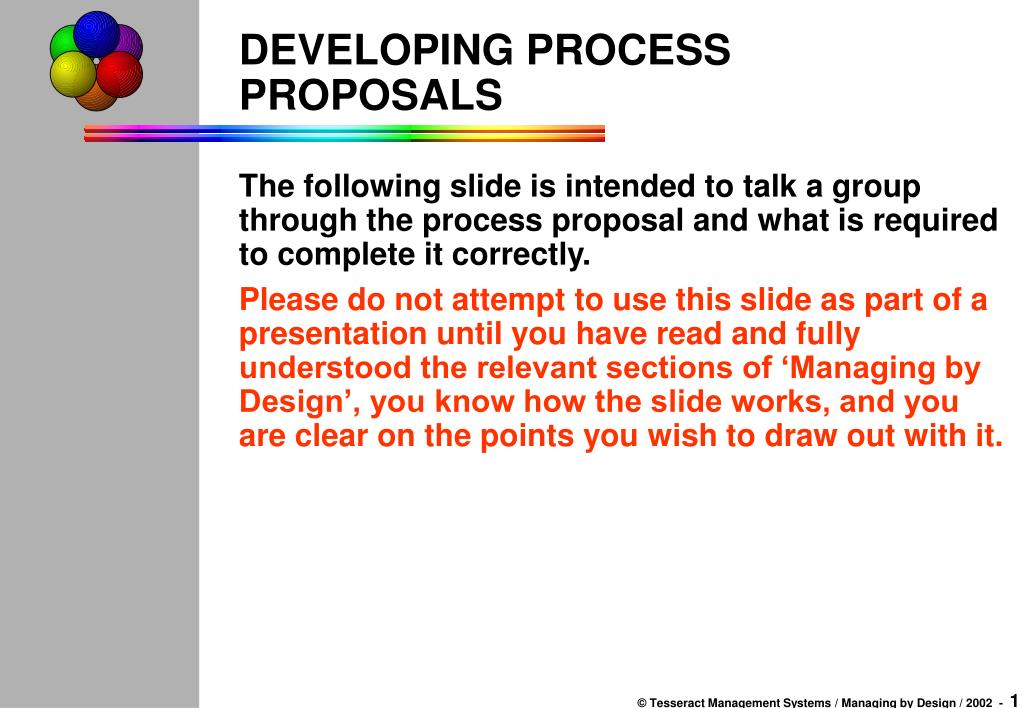 DEVELOPING PROCESS PROPOSALS

The following slide is intended to talk a group through the process proposal and what is required to complete it correctly.

Please do not attempt to use this slide as part of a presentation until you have read and fully understood the relevant sections of ‘Managing by Design’, you know how the slide works, and you are clear on the points you wish to draw out with it.

© Tesseract Management Systems / Managing by Design / 2002 - 1